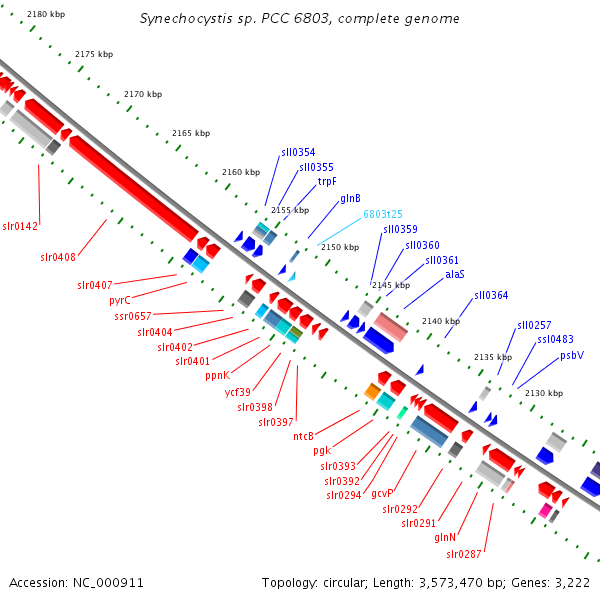 Synechocystis sp. PCC 6803, complete genome

2180 kbp
2175 kbp
2170 kbp
2165 kbp
2160 kbp
2155 kbp
2150 kbp
2145 kbp
2140 kbp
2135 kbp
2130 kbp

sll0354
sll0355
trpF
glnB
6803t25
sll0359
sll0360
sll0361
alaS
sll0364
sll0257
ssl0483
psbV

slr0142
slr0408
slr0407
pyrC
ssr0657
slr0404
slr0402
slr0401
ppnK
ycf39
slr0398
slr0397
ntcB
pgk
slr0393
slr0392
slr0294
gcvP
slr0292
slr0291
glnN
slr0287

Accession: NC_000911
Topology: circular; Length: 3,573,470 bp; Genes: 3,222